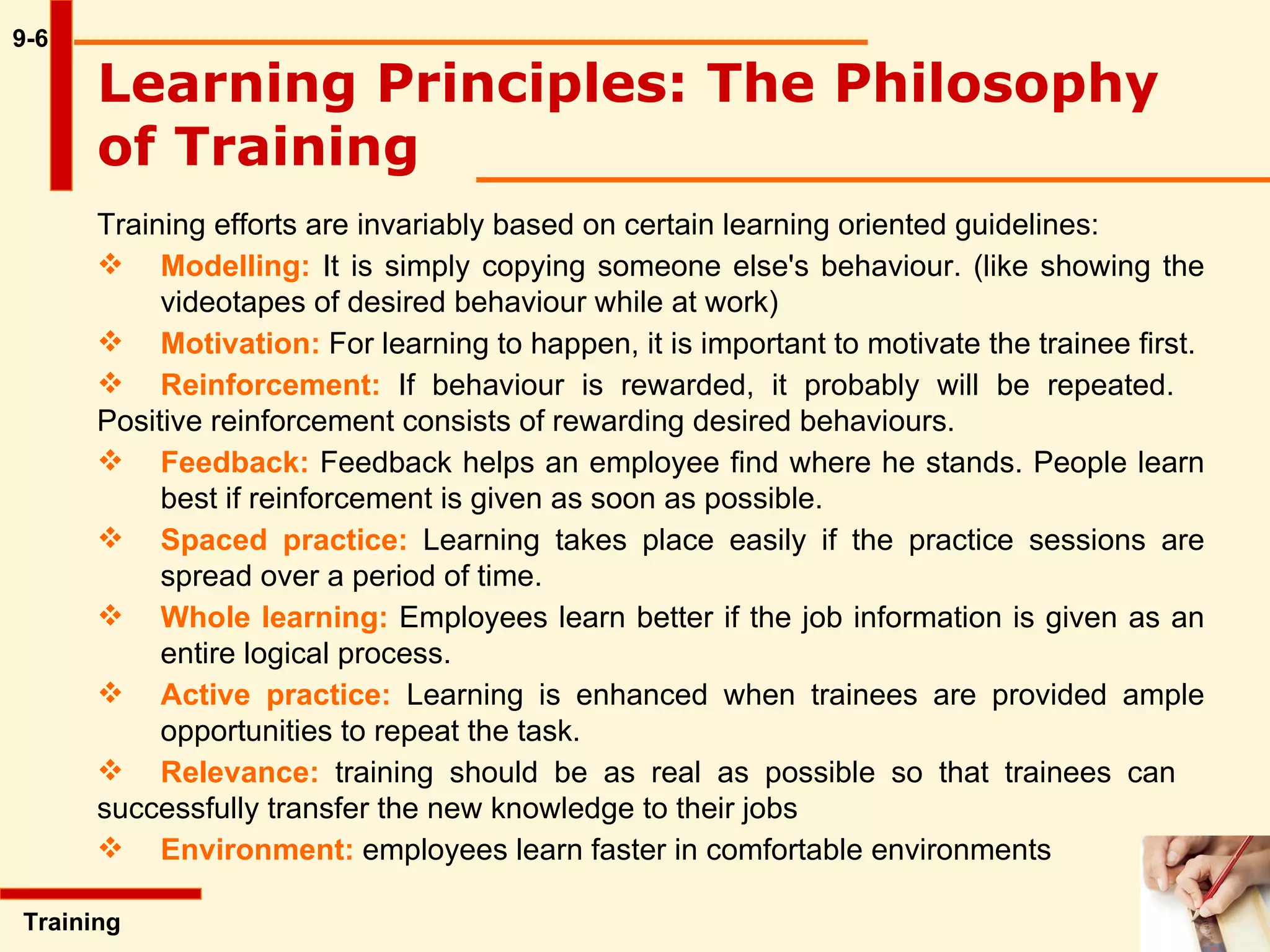 9-6

Learning Principles: The Philosophy of Training

Training efforts are invariably based on certain learning oriented guidelines:

❖ Modelling: It is simply copying someone else's behaviour. (like showing the videotapes of desired behaviour while at work)

❖ Motivation: For learning to happen, it is important to motivate the trainee first.

❖ Reinforcement: If behaviour is rewarded, it probably will be repeated. Positive reinforcement consists of rewarding desired behaviours.

❖ Feedback: Feedback helps an employee find where he stands. People learn best if reinforcement is given as soon as possible.

❖ Spaced practice: Learning takes place easily if the practice sessions are spread over a period of time.

❖ Whole learning: Employees learn better if the job information is given as an entire logical process.

❖ Active practice: Learning is enhanced when trainees are provided ample opportunities to repeat the task.

❖ Relevance: training should be as real as possible so that trainees can successfully transfer the new knowledge to their jobs

❖ Environment: employees learn faster in comfortable environments

Training